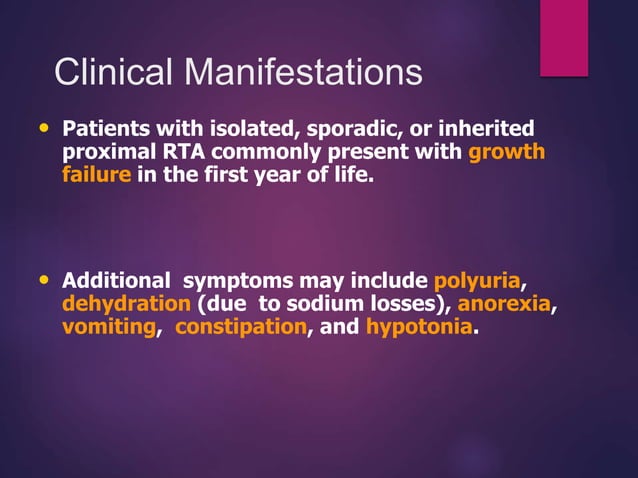 Clinical Manifestations

• Patients with isolated, sporadic, or inherited proximal RTA commonly present with growth failure in the first year of life.

• Additional symptoms may include polyuria, dehydration (due to sodium losses), anorexia, vomiting, constipation, and hypotonia.